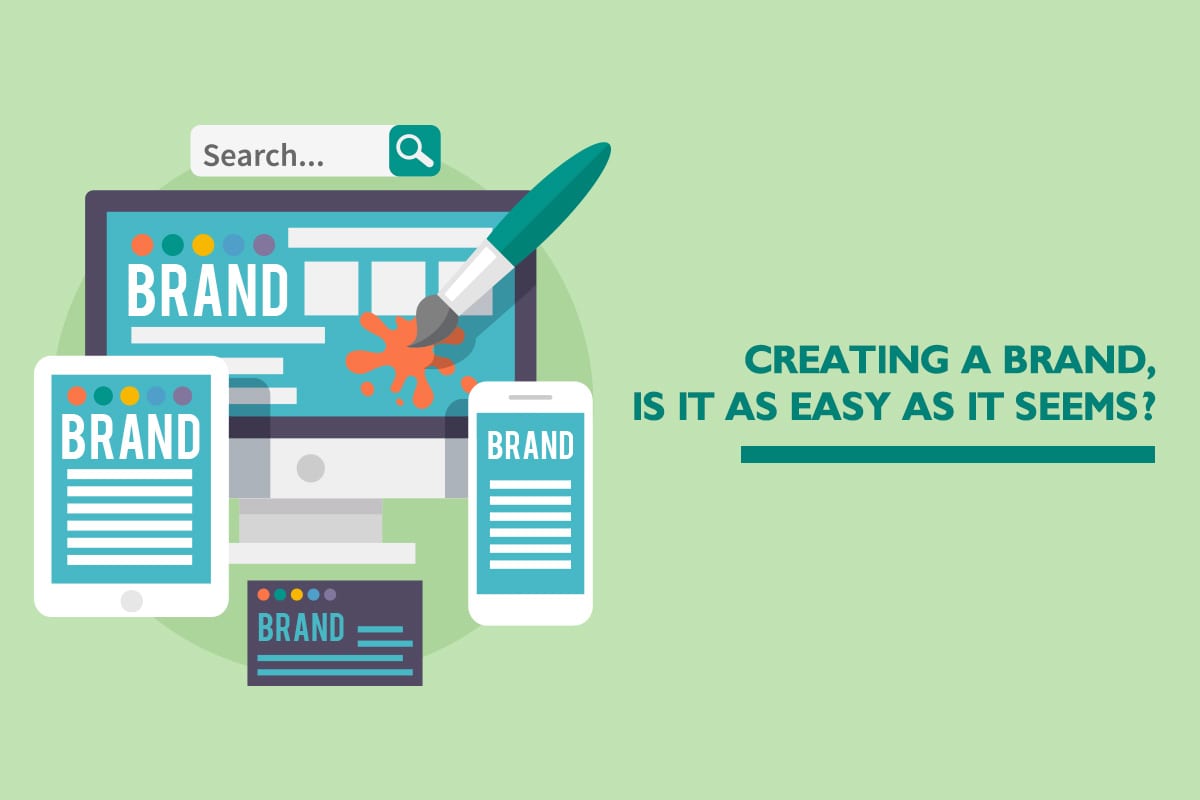 Search...

BRAND

BRAND

BRAND

BRAND

CREATING A BRAND,
IS IT AS EASY AS IT SEEMS?